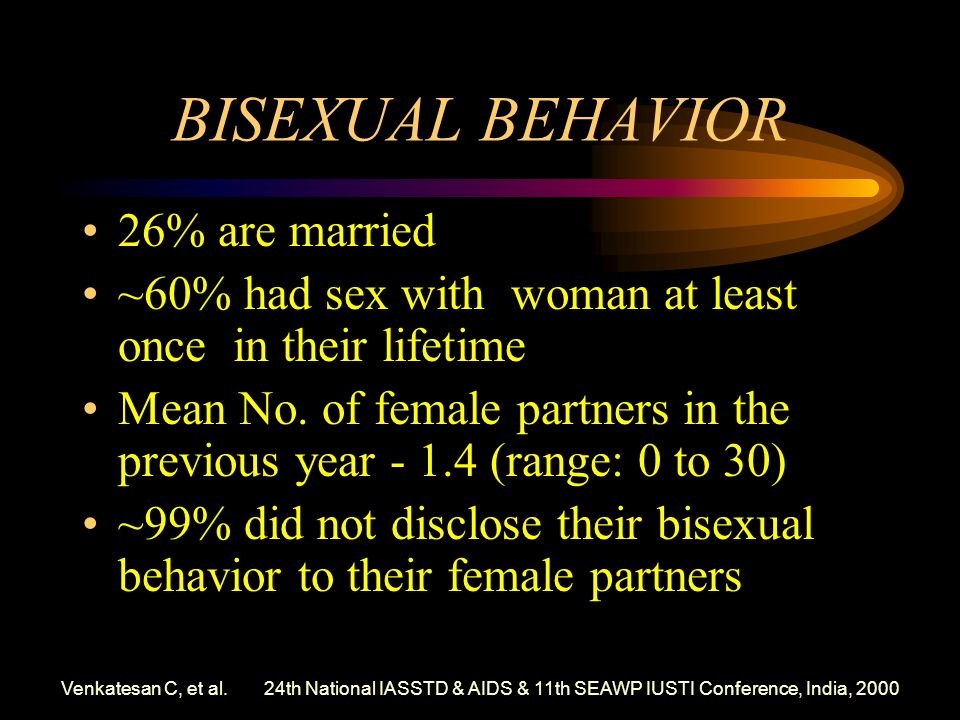 BISEXUAL BEHAVIOR

• 26% are married

• ~60% had sex with woman at least once in their lifetime

• Mean No. of female partners in the previous year - 1.4 (range: 0 to 30)

• ~99% did not disclose their bisexual behavior to their female partners

Venkatesan C, et al. 24th National IASSTD & AIDS & 11th SEAWP IUSTI Conference, India, 2000